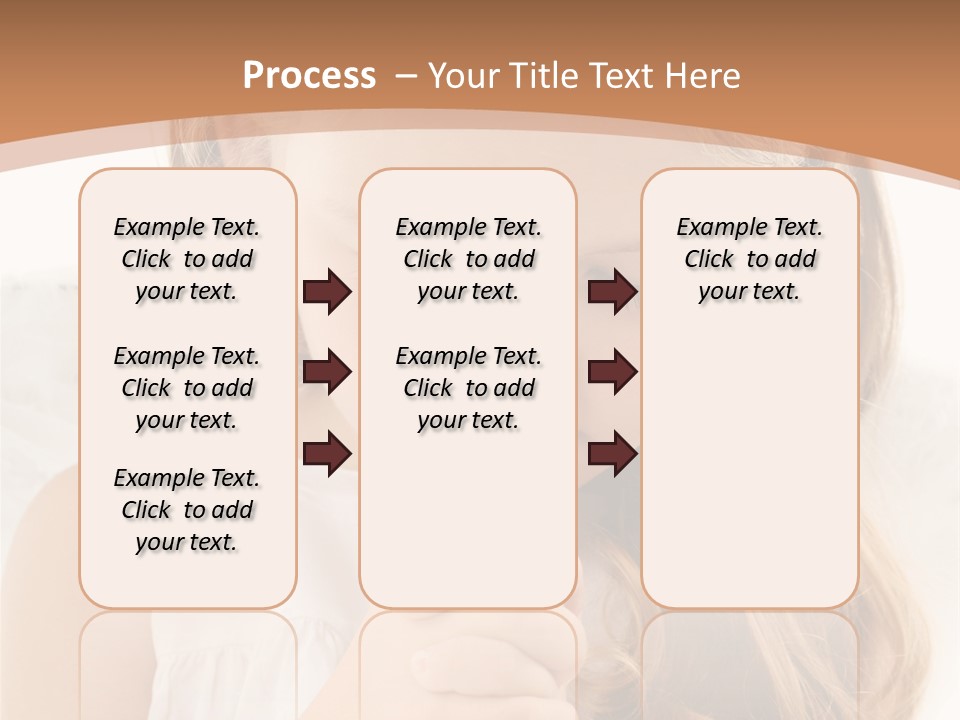 Process – Your Title Text Here

Example Text. Click to add your text.

Example Text. Click to add your text.

Example Text. Click to add your text.

Example Text. Click to add your text.

Example Text. Click to add your text.

Example Text. Click to add your text.